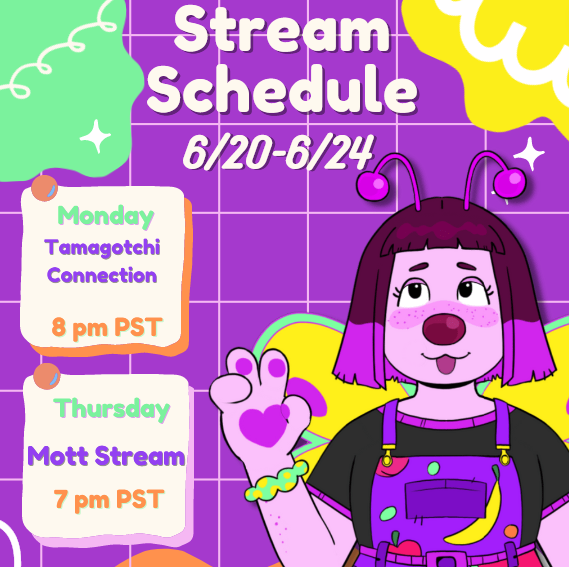 Stream Schedule
6/20-6/24

Monday
Tamagotchi Connection
8 pm PST

Thursday
Mott Stream
7 pm PST